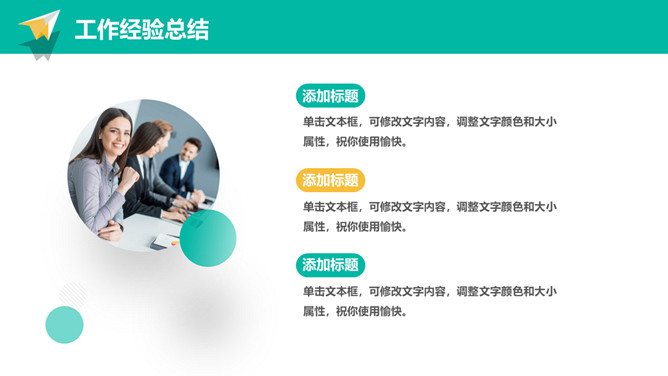 工作经验总结

添加标题

单击文本框，可修改文字内容，调整文字颜色和大小属性，祝你使用愉快。

添加标题

单击文本框，可修改文字内容，调整文字颜色和大小属性，祝你使用愉快。

添加标题

单击文本框，可修改文字内容，调整文字颜色和大小属性，祝你使用愉快。